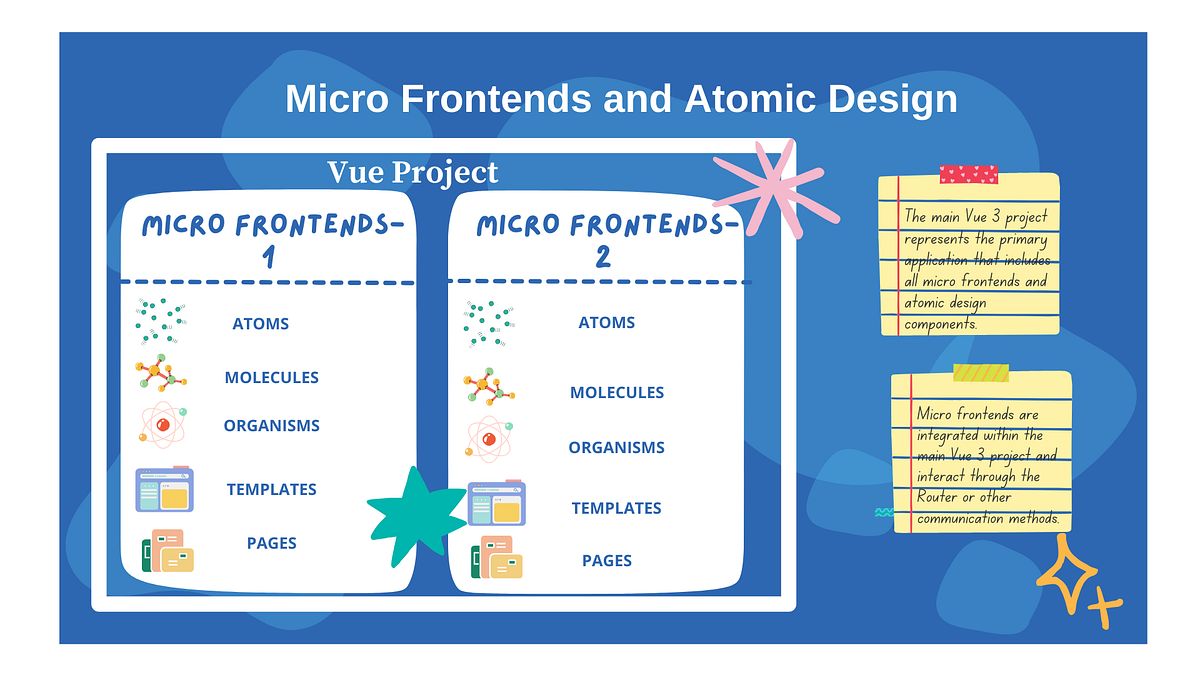 Micro Frontends and Atomic Design

Vue Project

MICRO FRONTENDS-1

ATOMS

MOLECULES

ORGANISMS

TEMPLATES

PAGES

MICRO FRONTENDS-2

ATOMS

MOLECULES

ORGANISMS

TEMPLATES

PAGES

The main Vue 3 project represents the primary application that includes all micro frontends and atomic design components.

Micro frontends are integrated within the main Vue 3 project and interact through the Router or other communication methods.